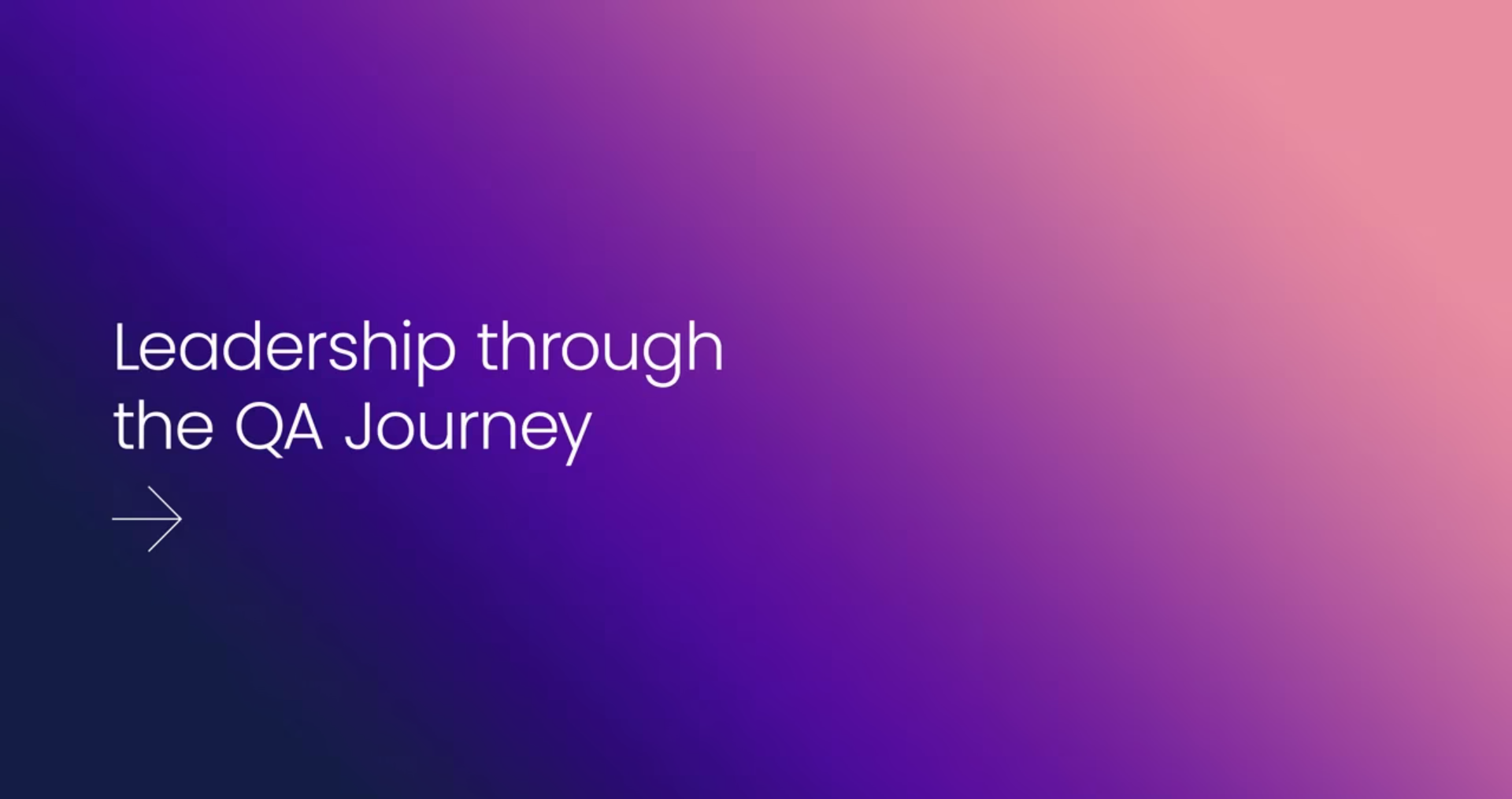 Leadership through the QA Journey